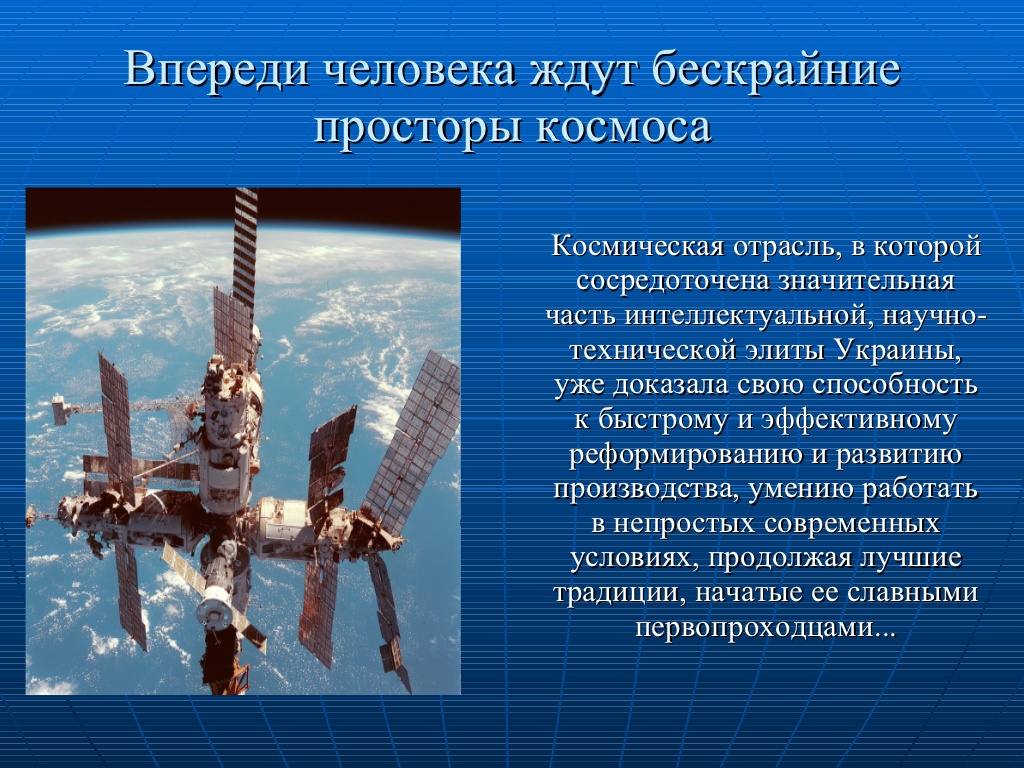 Впереди человека ждут бескрайние просторы космоса

Космическая отрасль, в которой сосредоточена значительная часть интеллектуальной, научно-технической элиты Украины, уже доказала свою способность к быстрому и эффективному реформированию и развитию производства, умению работать в непростых современных условиях, продолжая лучшие традиции, начатые ее славными первопроходцами...